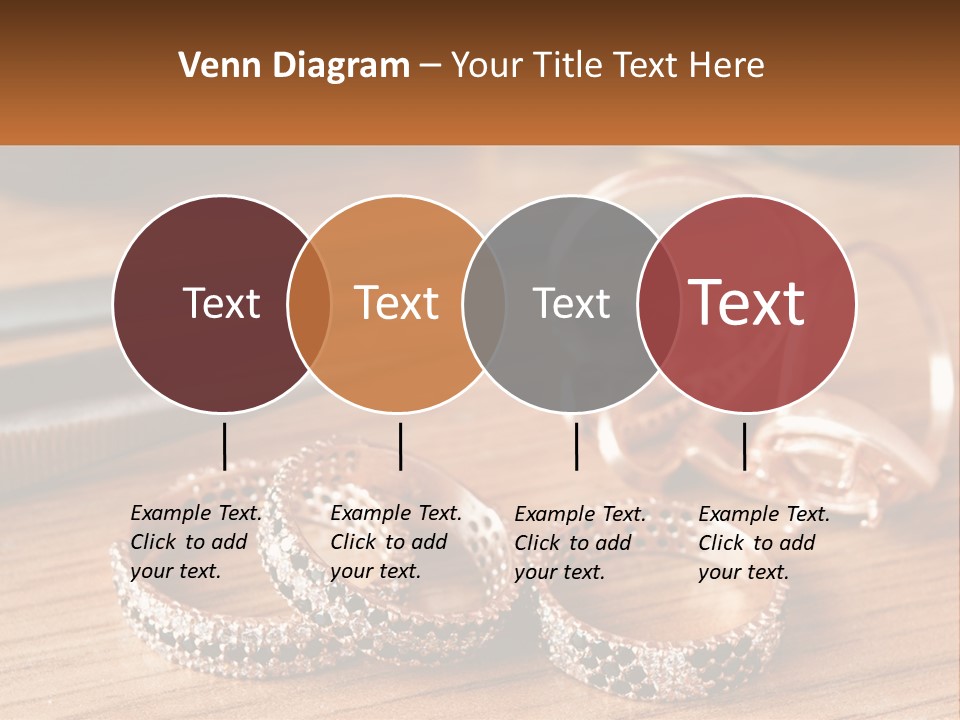 Venn Diagram – Your Title Text Here

Text

Text

Text

Text

Example Text. Click to add your text.

Example Text. Click to add your text.

Example Text. Click to add your text.

Example Text. Click to add your text.